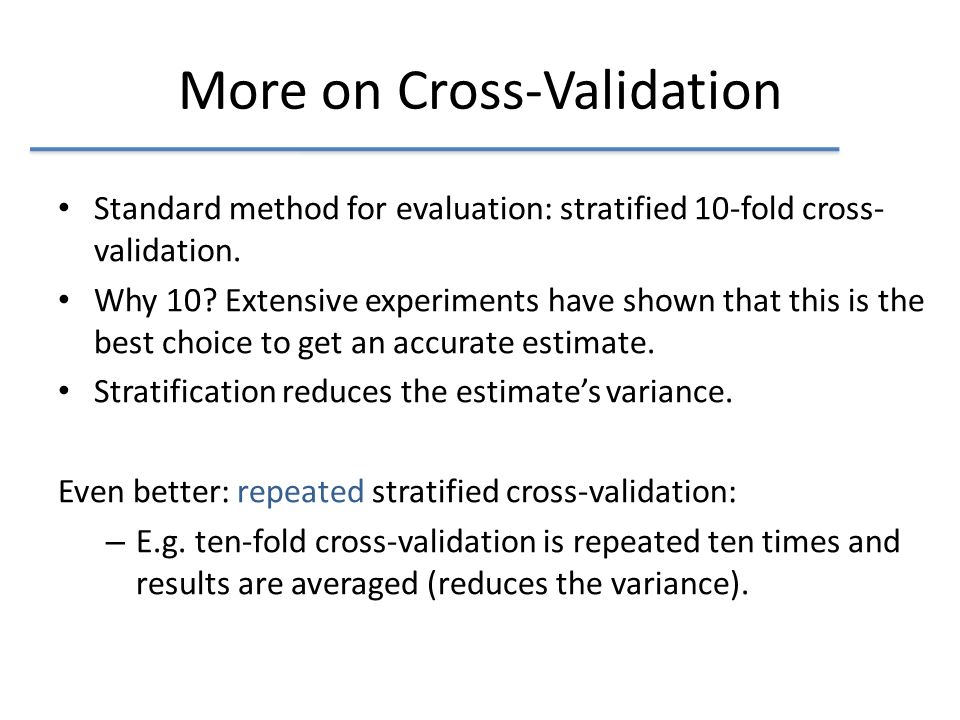 More on Cross-Validation

• Standard method for evaluation: stratified 10-fold cross-validation.
• Why 10? Extensive experiments have shown that this is the best choice to get an accurate estimate.
• Stratification reduces the estimate's variance.

Even better: repeated stratified cross-validation:
– E.g. ten-fold cross-validation is repeated ten times and results are averaged (reduces the variance).